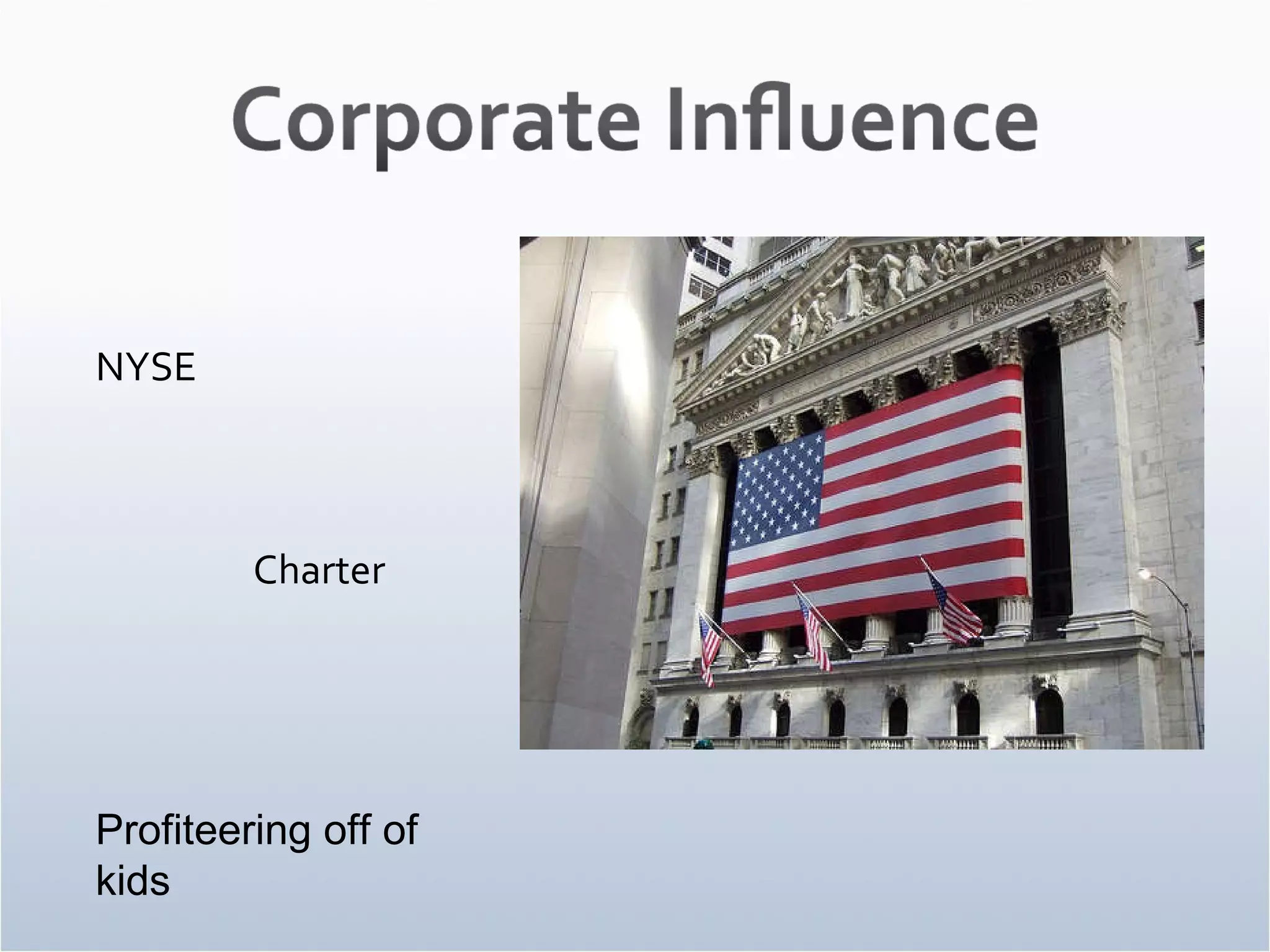 Corporate Influence

NYSE

Charter

Profiteering off of kids